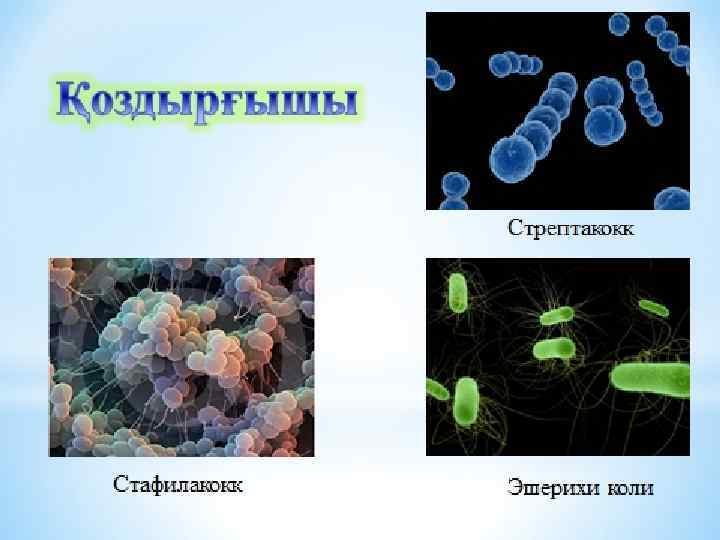 Қоздырғышы

Стрептакокк

Стафилакокк

Эшерихи коли